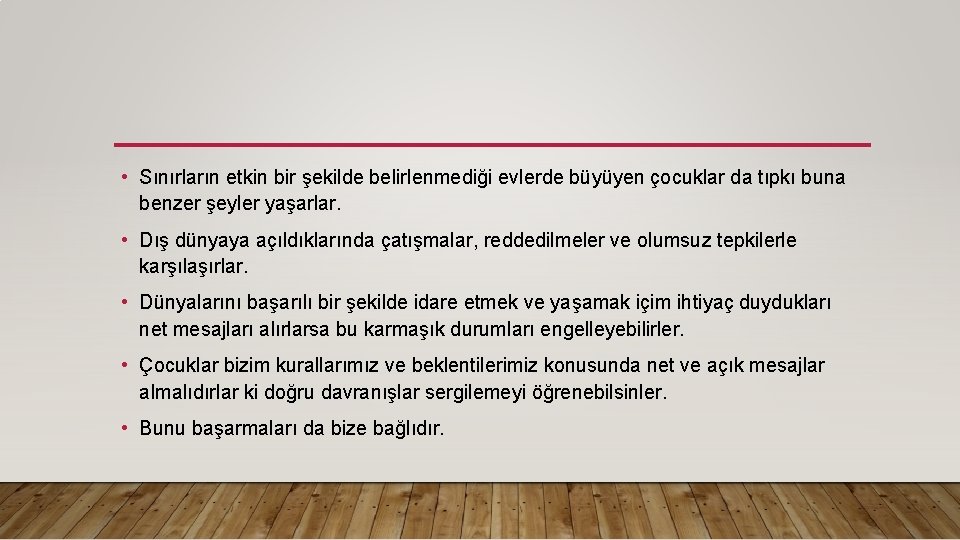 • Sınırların etkin bir şekilde belirlenmediği evlerde büyüyen çocuklar da tıpkı buna benzer şeyler yaşarlar.

• Dış dünyaya açıldıklarında çatışmalar, reddedilmeler ve olumsuz tepkilerle karşılaşırlar.

• Dünyalarını başarılı bir şekilde idare etmek ve yaşamak içim ihtiyaç duydukları net mesajları alırlarsa bu karmaşık durumları engelleyebilirler.

• Çocuklar bizim kurallarımız ve beklentilerimiz konusunda net ve açık mesajlar almalıdırlar ki doğru davranışlar sergilemeyi öğrenebilsinler.

• Bunu başarmaları da bize bağlıdır.